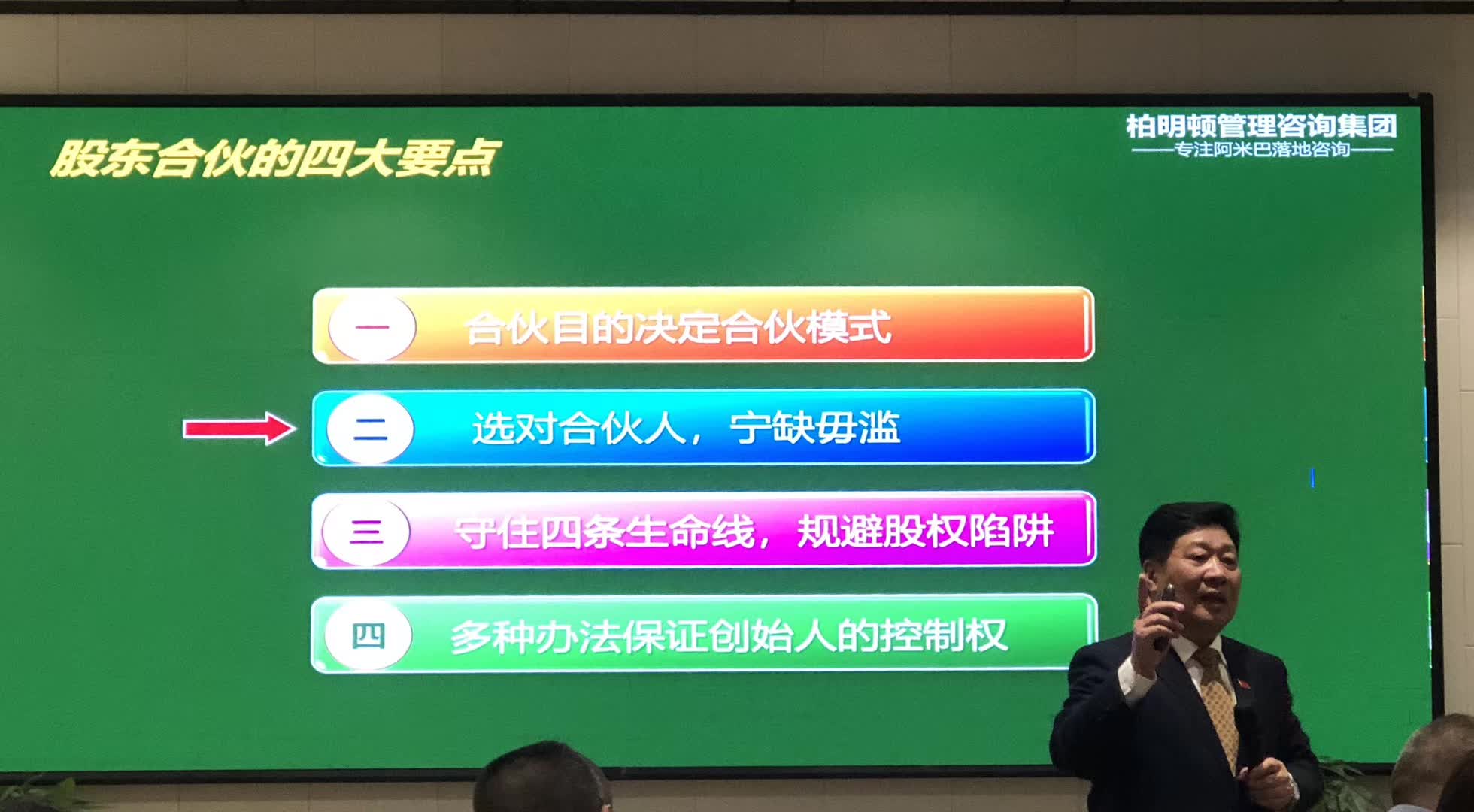 股东合伙的四大要点

柏明顿管理咨询集团
——专注阿米巴落地咨询——

一 合伙目的决定合伙模式

二 选对合伙人，宁缺毋滥

三 守住四条生命线，规避股权陷阱

四 多种办法保证创始人的控制权